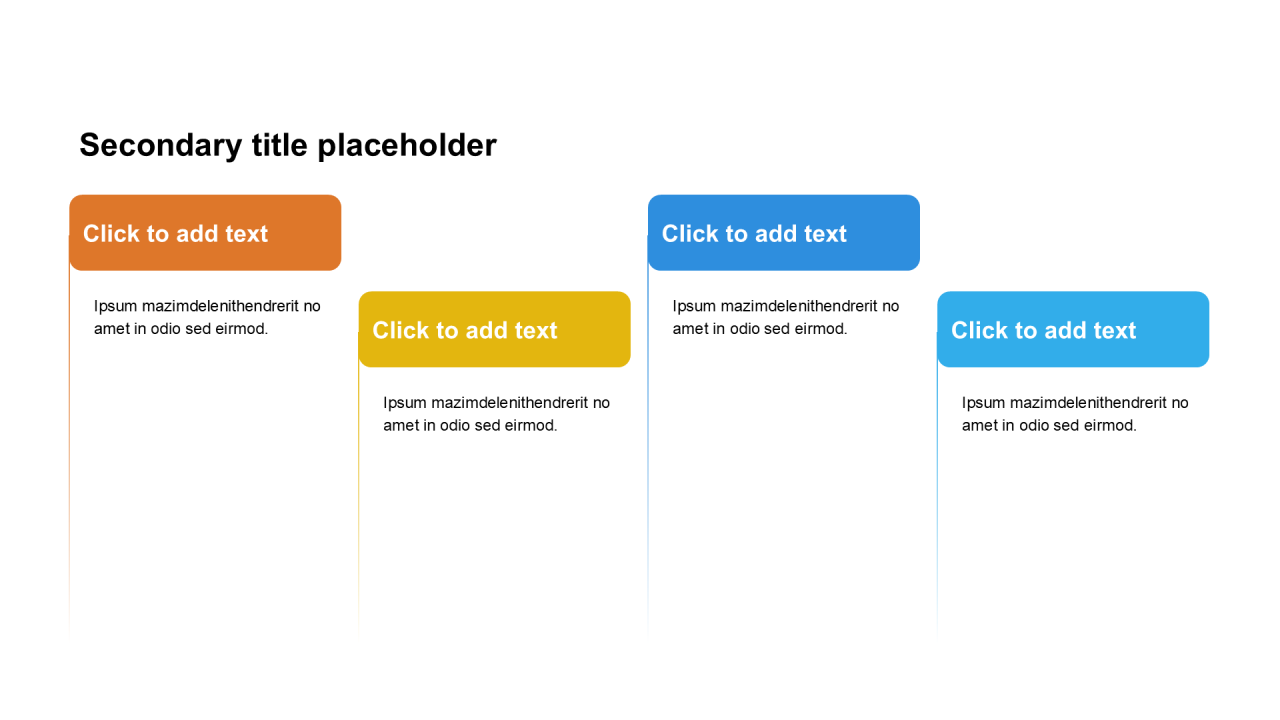 Secondary title placeholder

Click to add text

Ipsum mazimdelenithendrerit no amet in odio sed eirmod.

Click to add text

Ipsum mazimdelenithendrerit no amet in odio sed eirmod.

Click to add text

Ipsum mazimdelenithendrerit no amet in odio sed eirmod.

Click to add text

Ipsum mazimdelenithendrerit no amet in odio sed eirmod.